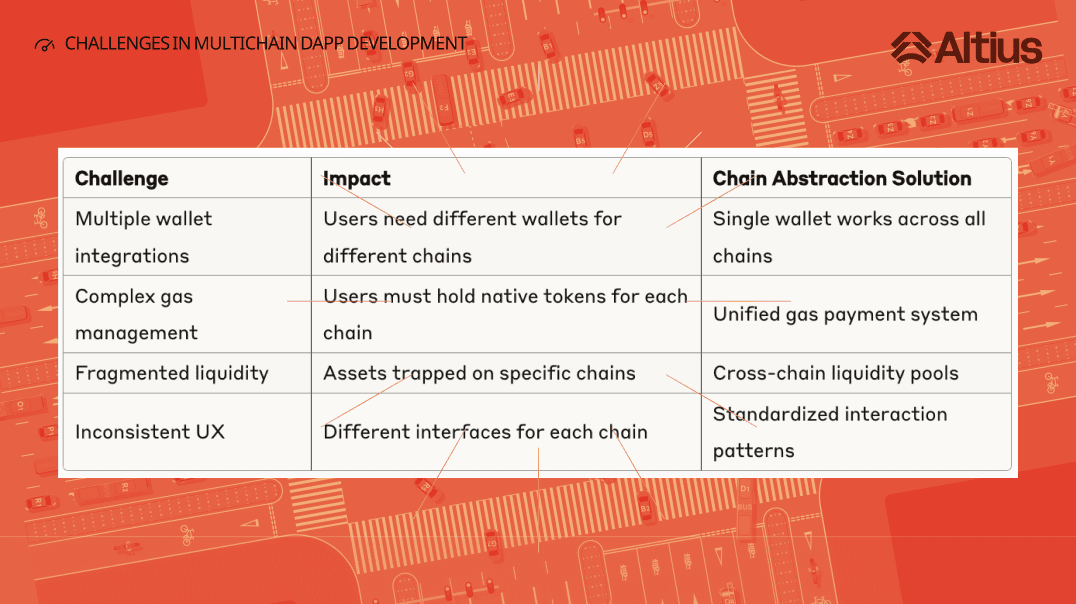 CHALLENGES IN MULTICHAIN DAPP DEVELOPMENT

Altius

| Challenge | Impact | Chain Abstraction Solution |
|---|---|---|
| Multiple wallet integrations | Users need different wallets for different chains | Single wallet works across all chains |
| Complex gas management | Users must hold native tokens for each chain | Unified gas payment system |
| Fragmented liquidity | Assets trapped on specific chains | Cross-chain liquidity pools |
| Inconsistent UX | Different interfaces for each chain | Standardized interaction patterns |